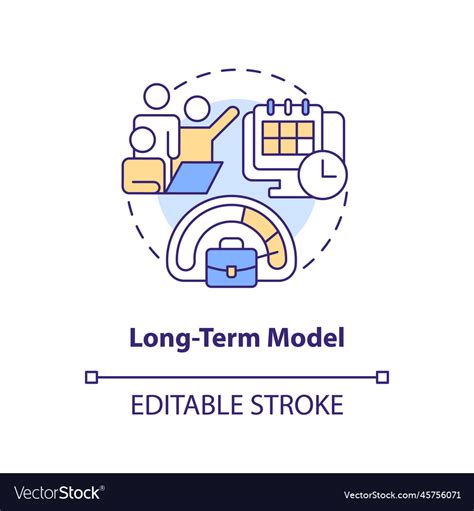 Long-Term Model

EDITABLE STROKE

VectorStock®

VectorStock.com/45756071